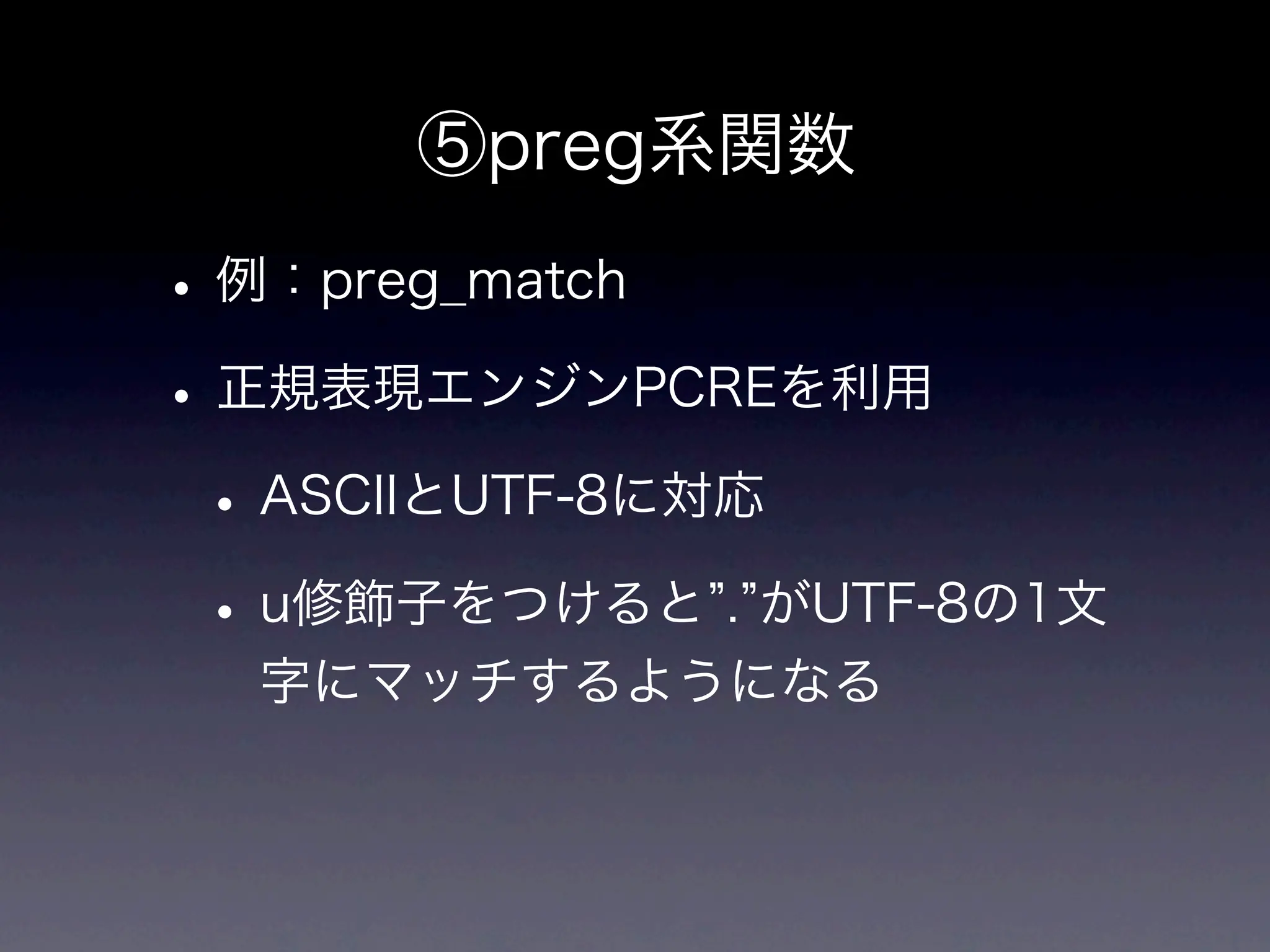 ⑤preg系関数

• 例：preg_match

• 正規表現エンジンPCREを利用

• ASCIIとUTF-8に対応

• u修飾子をつけると”.”がUTF-8の1文字にマッチするようになる